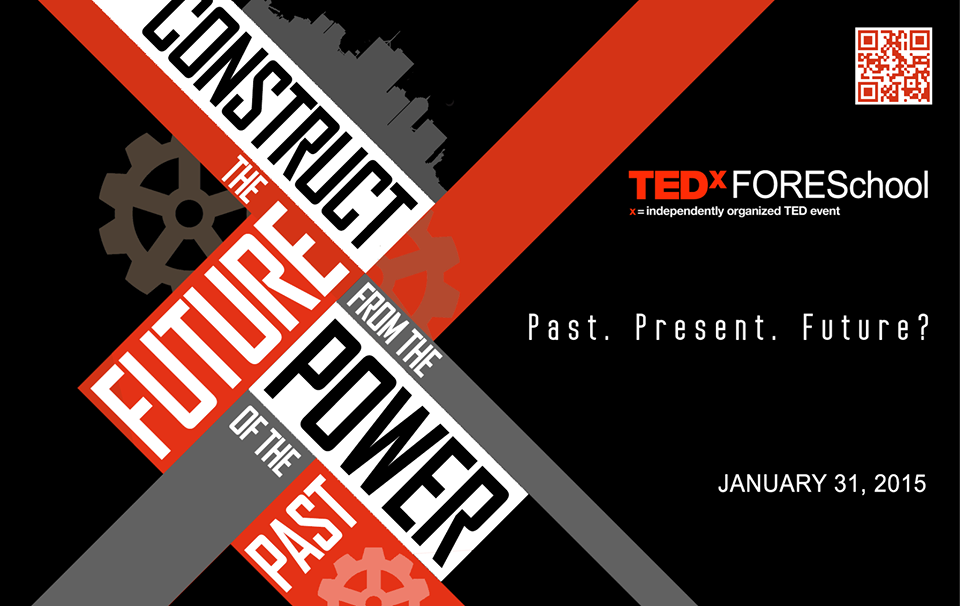 CONSTRUCT THE FUTURE FROM THE POWER OF THE PAST

TEDx FORESchool
x = independently organized TED event

Past. Present. Future?

JANUARY 31, 2015